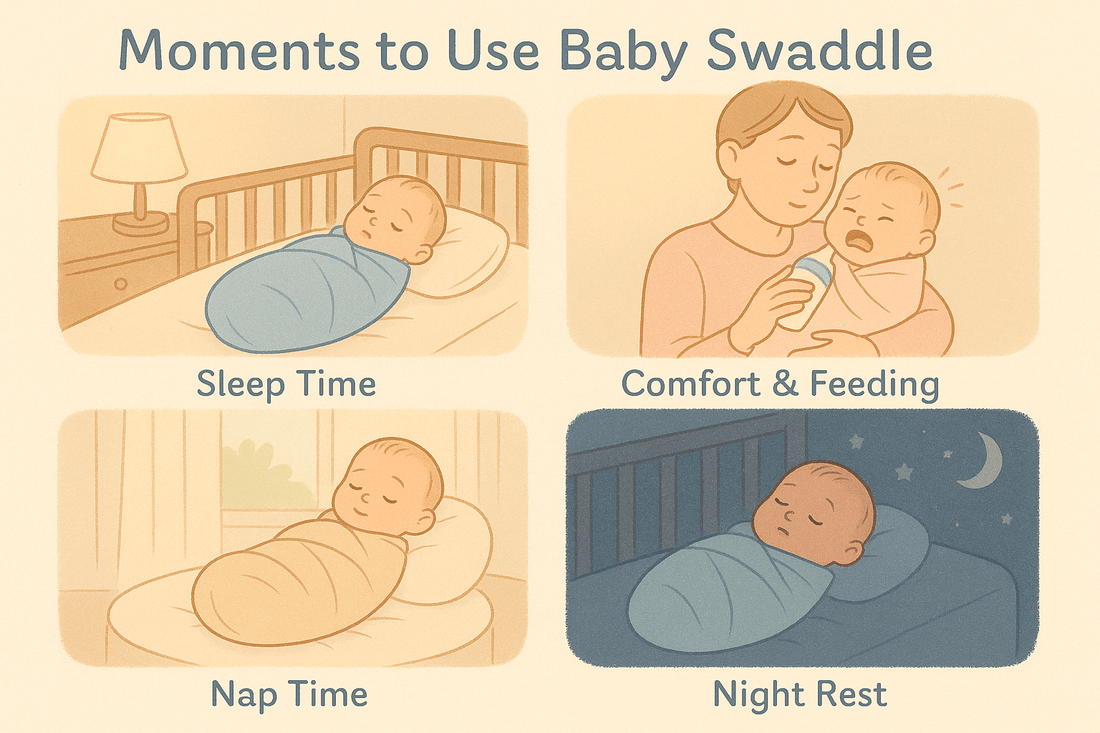 Moments to Use Baby Swaddle

Sleep Time

Comfort & Feeding

Nap Time

Night Rest